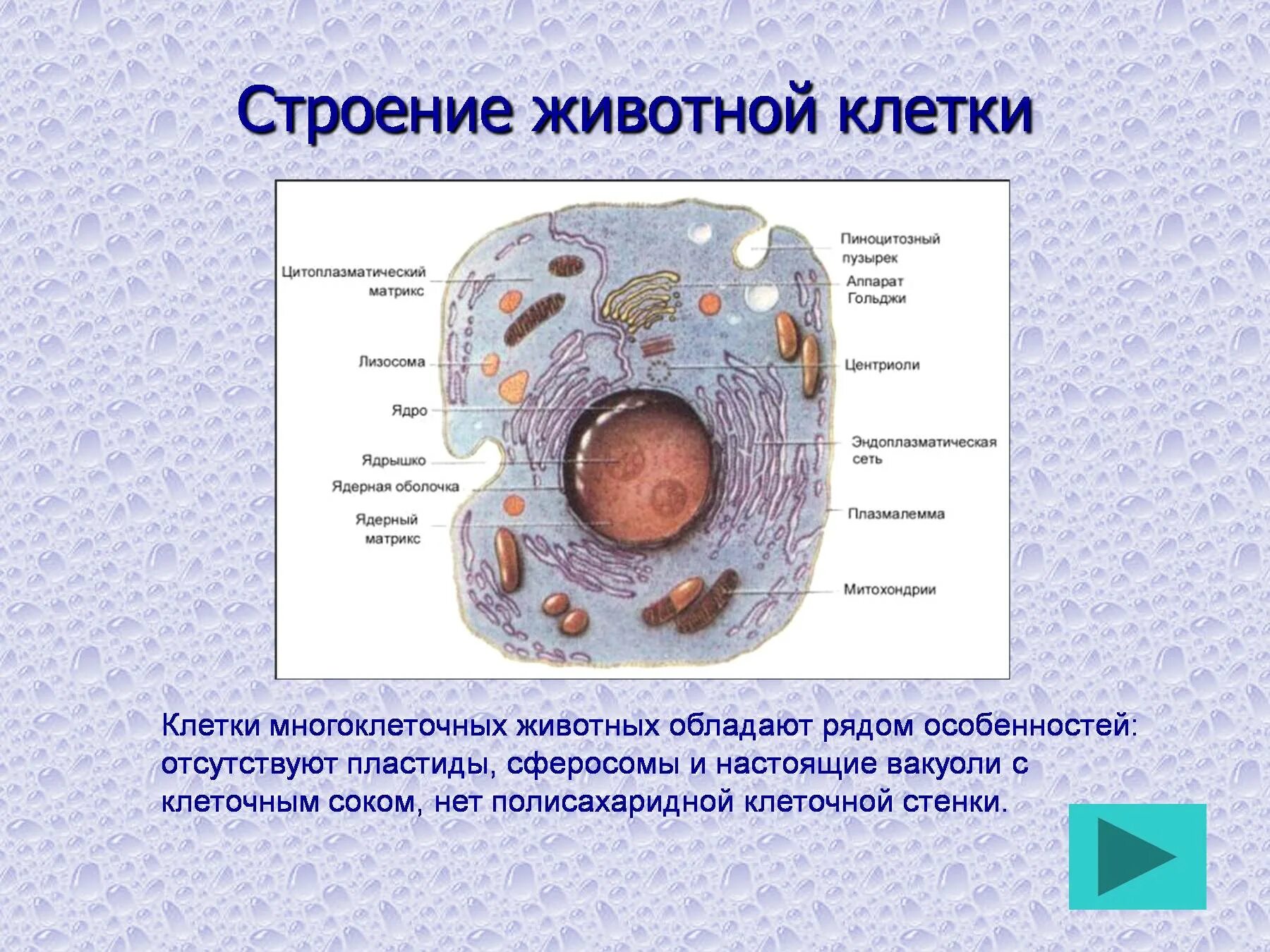 Строение животной клетки

Цитоплазматический матрикс

Лизосома

Ядро

Ядрышко

Ядерная оболочка

Ядерный матрикс

Пиноцитозный пузырек

Аппарат Гольджи

Центриоли

Эндоплазматическая сеть

Плазмалемма

Митохондрии

Клетки многоклеточных животных обладают рядом особенностей: отсутствуют пластиды, сферосомы и настоящие вакуоли с клеточным соком, нет полисахаридной клеточной стенки.